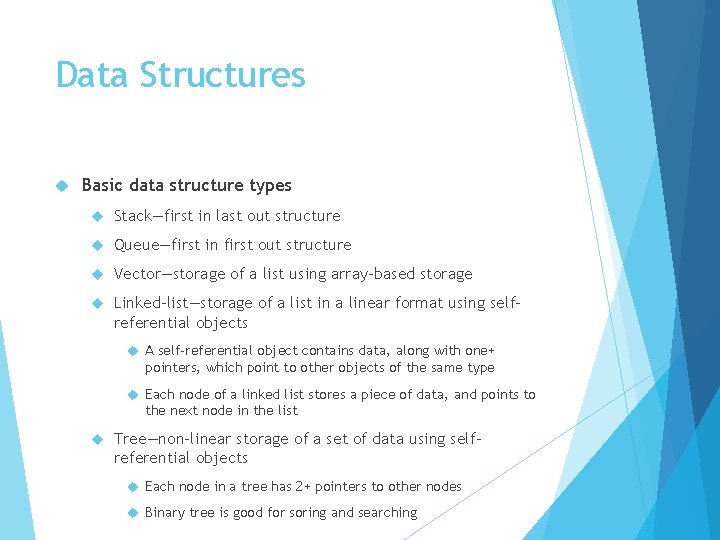 Data Structures

Basic data structure types

Stack—first in last out structure

Queue—first in first out structure

Vector—storage of a list using array-based storage

Linked-list—storage of a list in a linear format using self-referential objects

A self-referential object contains data, along with one+ pointers, which point to other objects of the same type

Each node of a linked list stores a piece of data, and points to the next node in the list

Tree—non-linear storage of a set of data using self-referential objects

Each node in a tree has 2+ pointers to other nodes

Binary tree is good for soring and searching